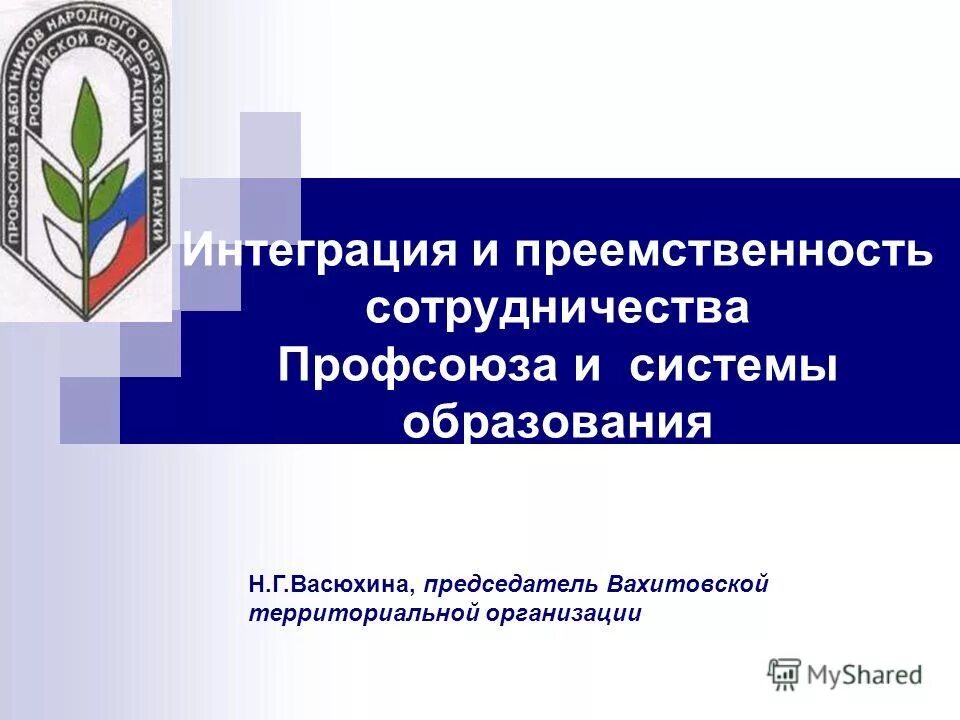 ПРОФСОЮЗ РАБОТНИКОВ НАРОДНОГО ОБРАЗОВАНИЯ И НАУКИ РОССИЙСКОЙ ФЕДЕРАЦИИ

Интеграция и преемственность сотрудничества Профсоюза и системы образования

Н.Г.Васюхина, председатель Вахитовской территориальной организации

MyShared